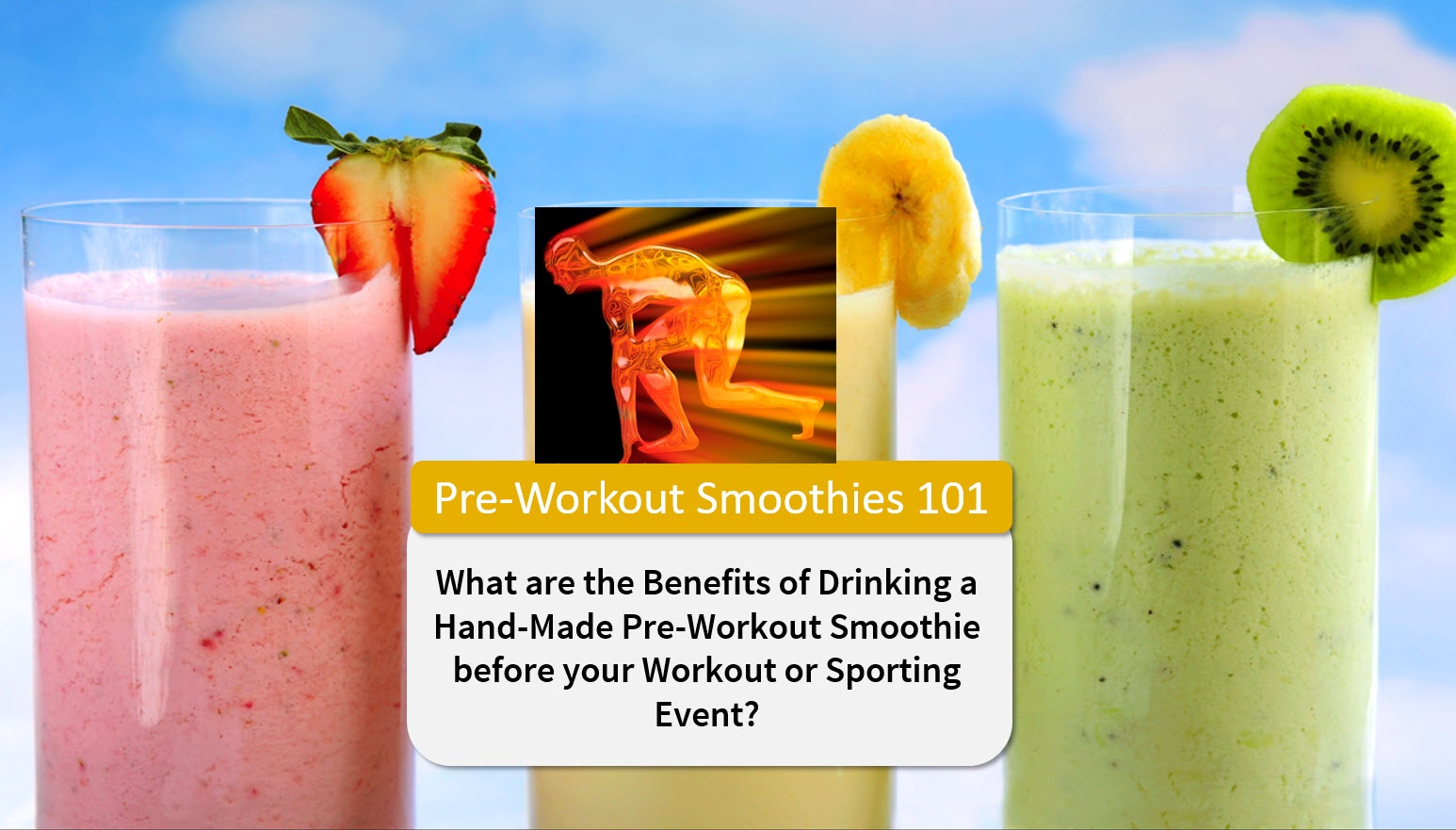 Pre-Workout Smoothies 101

What are the Benefits of Drinking a Hand-Made Pre-Workout Smoothie before your Workout or Sporting Event?